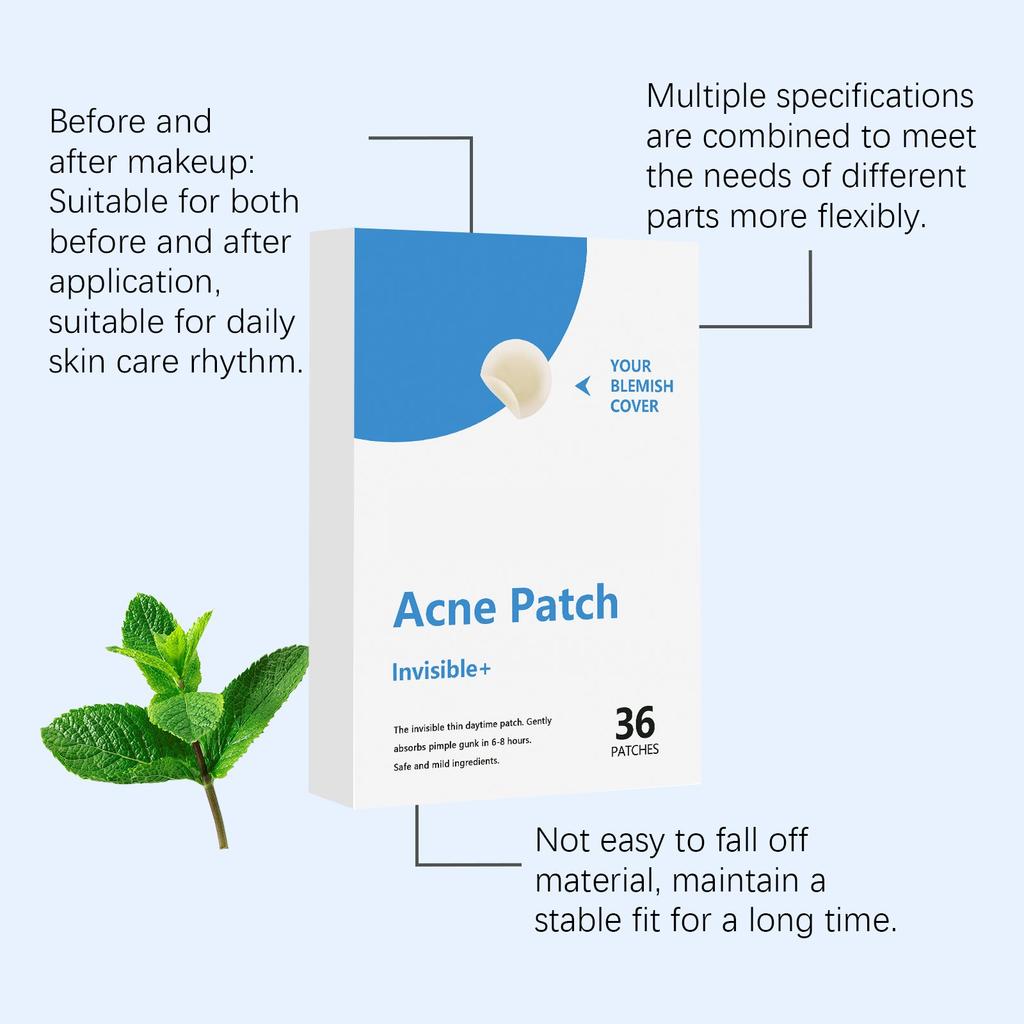 Before and after makeup: Suitable for both before and after application, suitable for daily skin care rhythm.

Multiple specifications are combined to meet the needs of different parts more flexibly.

YOUR BLEMISH COVER

Acne Patch

Invisible+

The invisible thin daytime patch. Gently absorbs pimple gunk in 6-8 hours. Safe and mild ingredients.

36 PATCHES

Not easy to fall off material, maintain a stable fit for a long time.